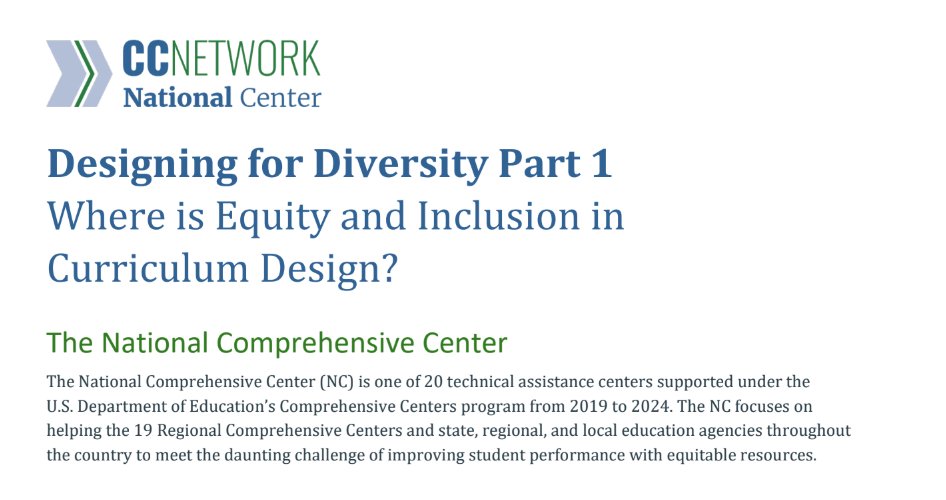 CCNETWORK
National Center

Designing for Diversity Part 1
Where is Equity and Inclusion in Curriculum Design?

The National Comprehensive Center

The National Comprehensive Center (NC) is one of 20 technical assistance centers supported under the U.S. Department of Education's Comprehensive Centers program from 2019 to 2024. The NC focuses on helping the 19 Regional Comprehensive Centers and state, regional, and local education agencies throughout the country to meet the daunting challenge of improving student performance with equitable resources.